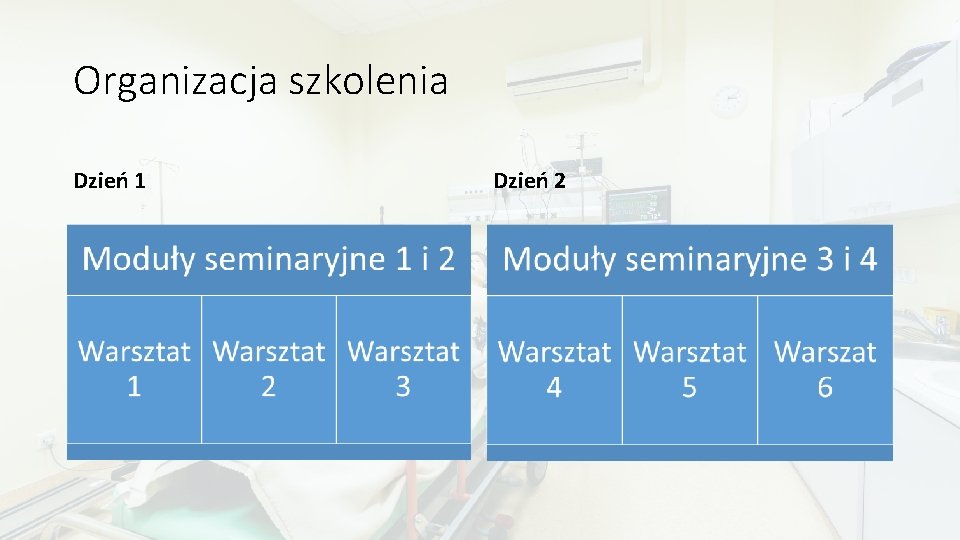 Organizacja szkolenia

Dzień 1

Moduły seminaryjne 1 i 2

Warsztat 1

Warsztat 2

Warsztat 3

Dzień 2

Moduły seminaryjne 3 i 4

Warsztat 4

Warsztat 5

Warszat 6